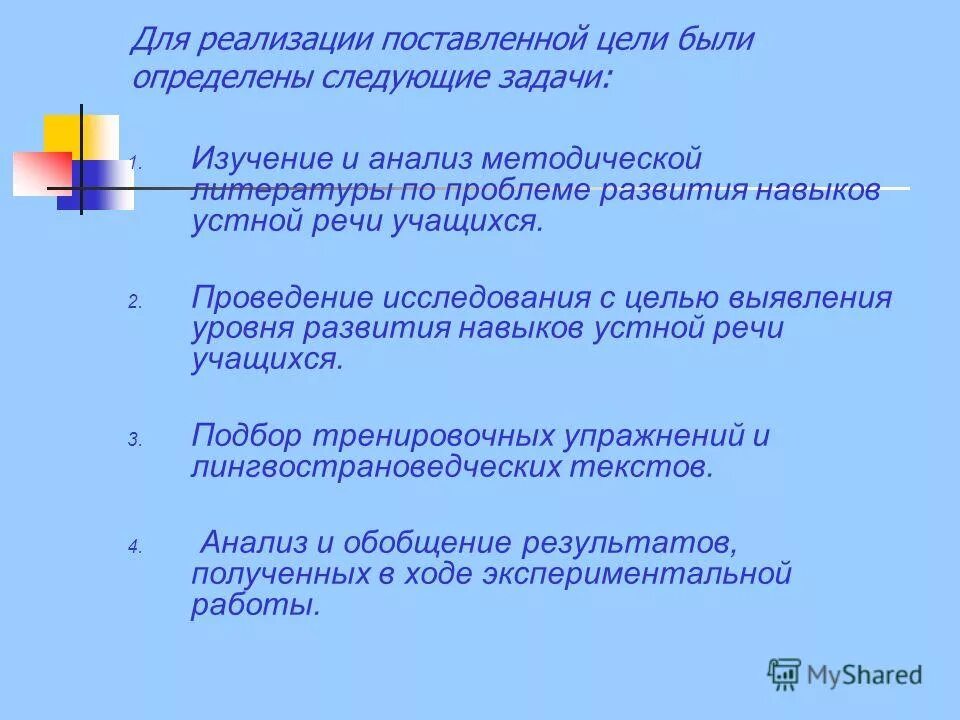 Для реализации поставленной цели были определены следующие задачи:

1. Изучение и анализ методической литературы по проблеме развития навыков устной речи учащихся.

2. Проведение исследования с целью выявления уровня развития навыков устной речи учащихся.

3. Подбор тренировочных упражнений и лингвострановедческих текстов.

4. Анализ и обобщение результатов, полученных в ходе экспериментальной работы.

MyShared